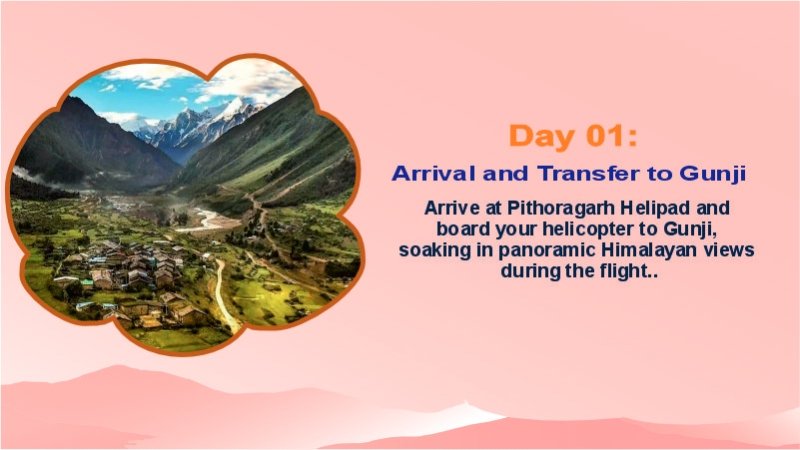 Day 01:

Arrival and Transfer to Gunji

Arrive at Pithoragarh Helipad and board your helicopter to Gunji, soaking in panoramic Himalayan views during the flight..